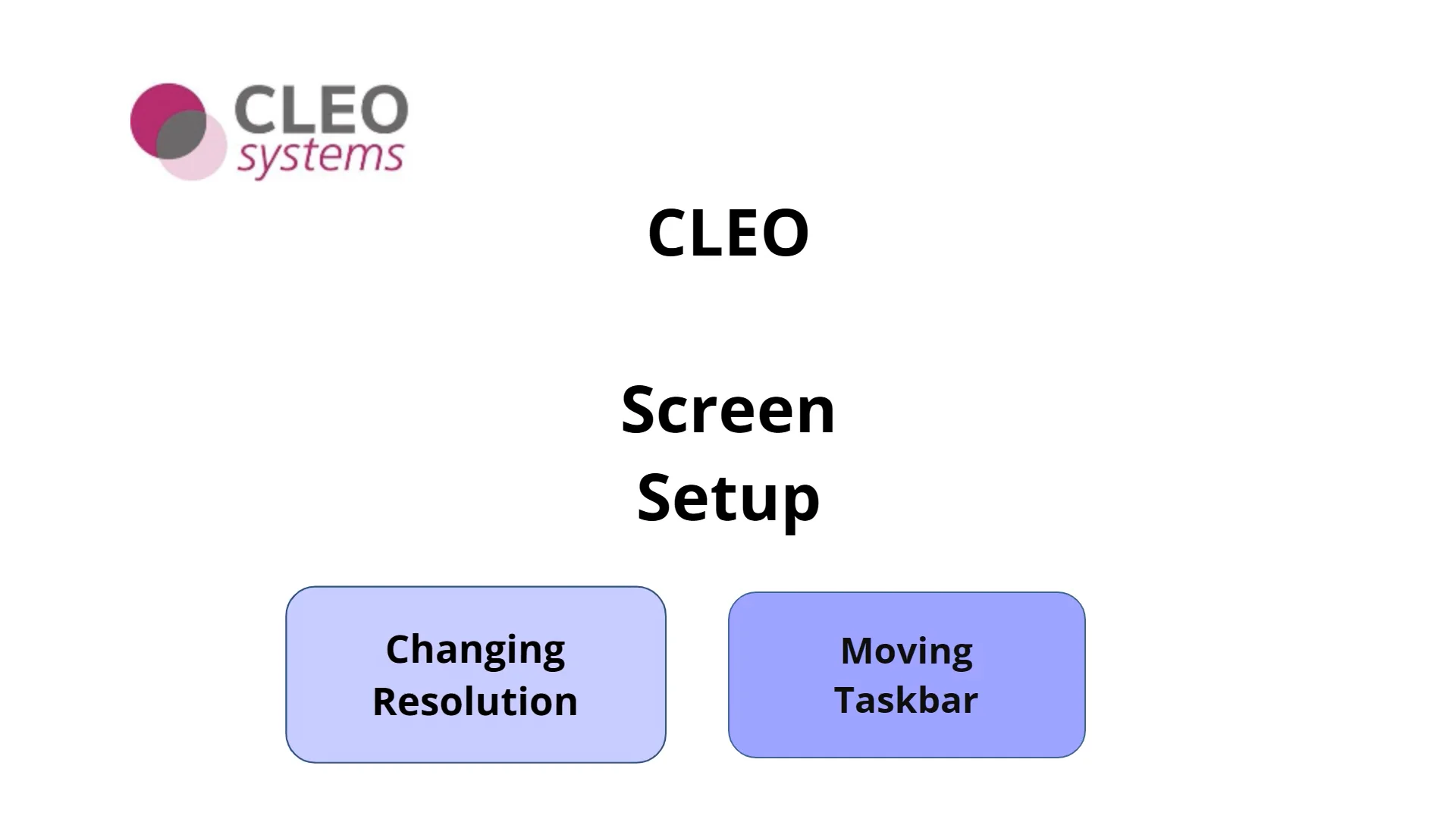 CLEO
systems

CLEO

Screen
Setup

Changing
Resolution

Moving
Taskbar